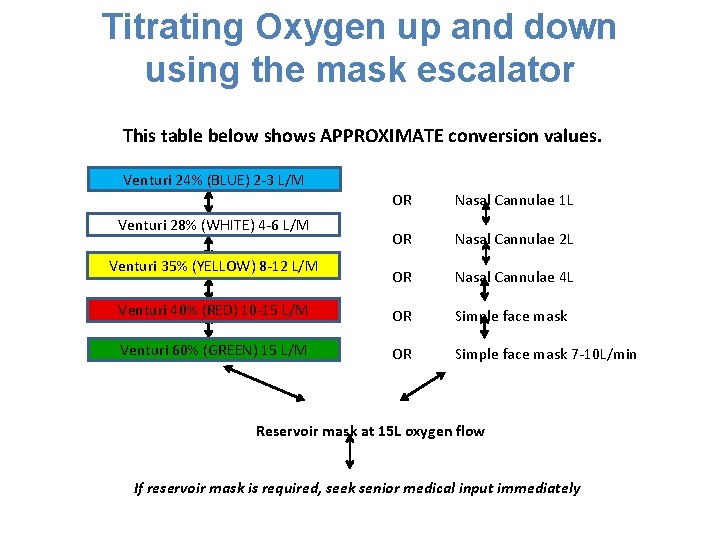 Titrating Oxygen up and down using the mask escalator

This table below shows APPROXIMATE conversion values.

Venturi 24% (BLUE) 2-3 L/M

Venturi 28% (WHITE) 4-6 L/M

Venturi 35% (YELLOW) 8-12 L/M

Venturi 40% (RED) 10-15 L/M

Venturi 60% (GREEN) 15 L/M

OR Nasal Cannulae 1L

OR Nasal Cannulae 2L

OR Nasal Cannulae 4L

OR Simple face mask

OR Simple face mask 7-10L/min

Reservoir mask at 15L oxygen flow

If reservoir mask is required, seek senior medical input immediately